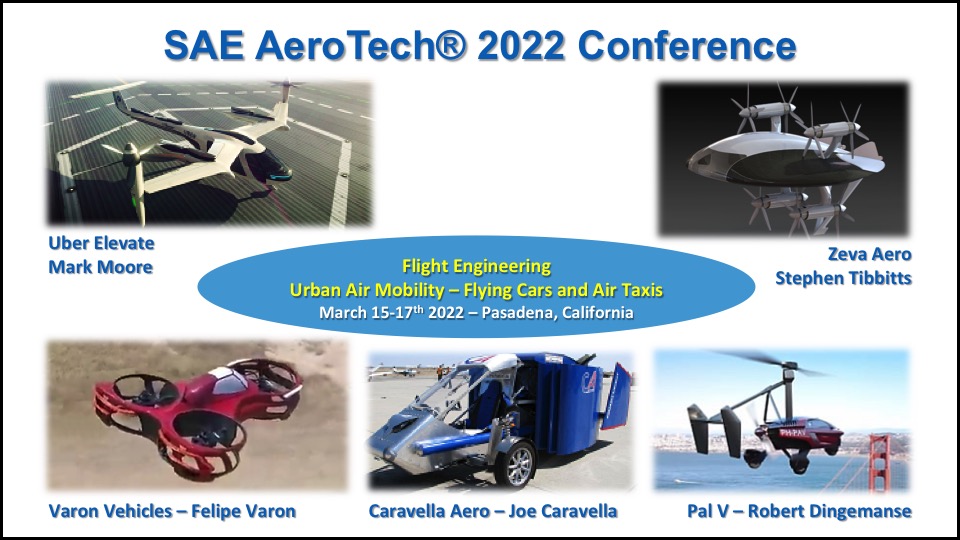 SAE AeroTech® 2022 Conference

Uber Elevate
Mark Moore

Zeva Aero
Stephen Tibbitts

Flight Engineering
Urban Air Mobility – Flying Cars and Air Taxis
March 15-17$^{th}$ 2022 – Pasadena, California

Varon Vehicles – Felipe Varon

Caravella Aero – Joe Caravella

Pal V – Robert Dingemanse